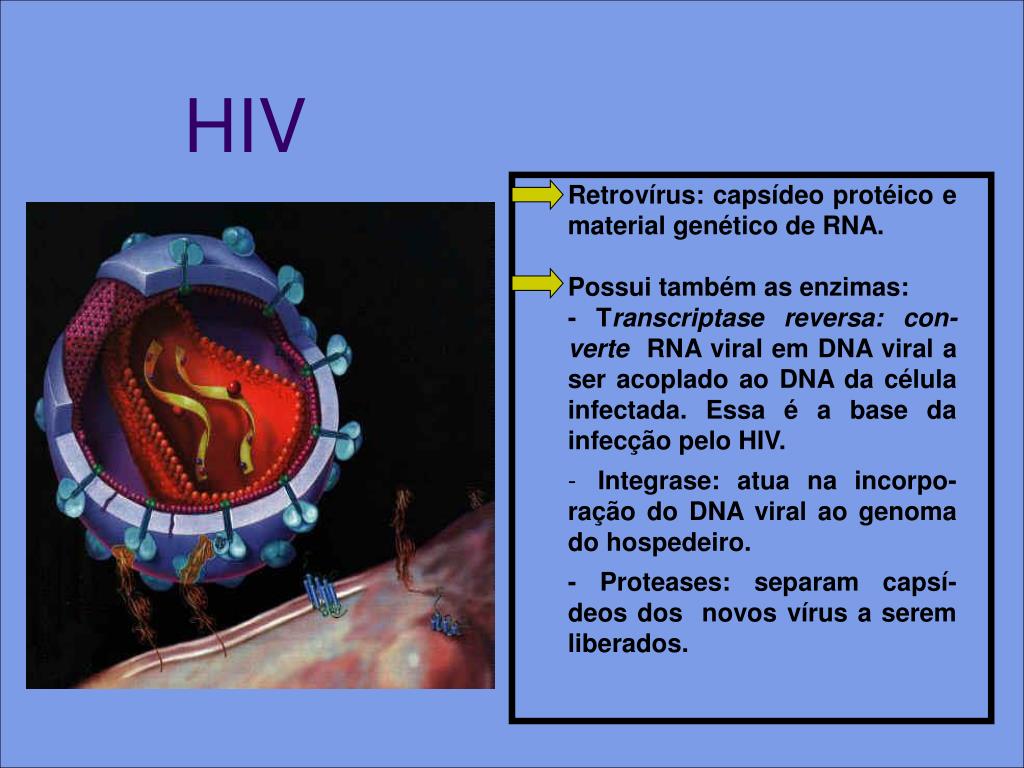 HIV

Retrovírus: capsídeo protéico e material genético de RNA.

Possui também as enzimas:
- Transcriptase reversa: converte RNA viral em DNA viral a ser acoplado ao DNA da célula infectada. Essa é a base da infecção pelo HIV.

- Integrase: atua na incorporação do DNA viral ao genoma do hospedeiro.

- Proteases: separam capsídeos dos novos vírus a serem liberados.